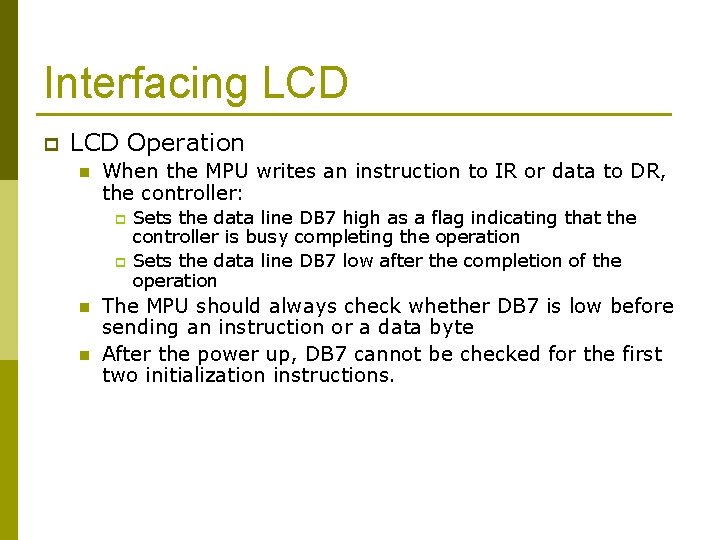 Interfacing LCD

LCD Operation

When the MPU writes an instruction to IR or data to DR, the controller:

Sets the data line DB7 high as a flag indicating that the controller is busy completing the operation

Sets the data line DB7 low after the completion of the operation

The MPU should always check whether DB7 is low before sending an instruction or a data byte

After the power up, DB7 cannot be checked for the first two initialization instructions.